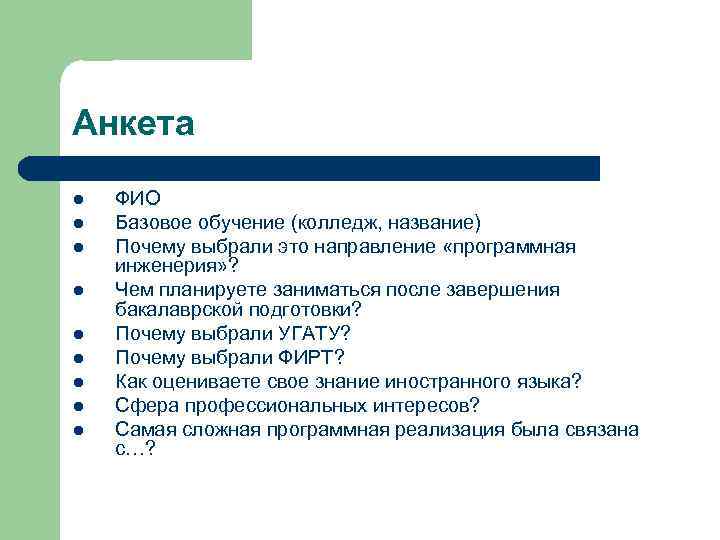 Анкета

- ФИО
- Базовое обучение (колледж, название)
- Почему выбрали это направление «программная инженерия»?
- Чем планируете заниматься после завершения бакалаврской подготовки?
- Почему выбрали УГАТУ?
- Почему выбрали ФИРТ?
- Как оцениваете свое знание иностранного языка?
- Сфера профессиональных интересов?
- Самая сложная программная реализация была связана с…?